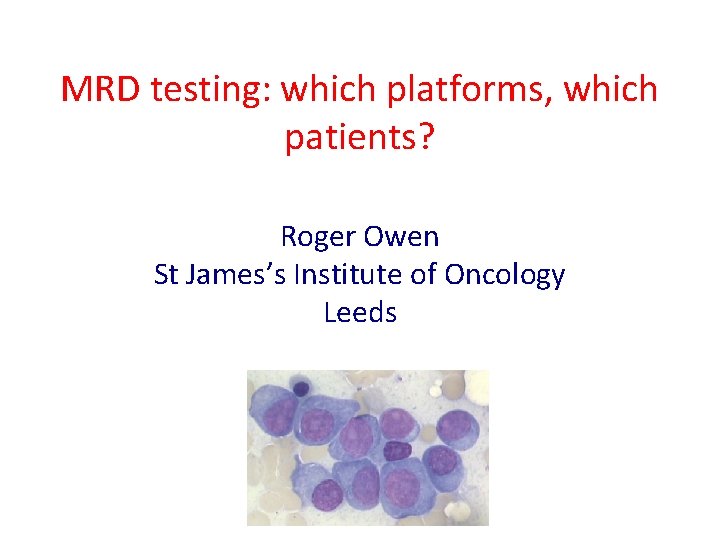 MRD testing: which platforms, which patients?

Roger Owen
St James's Institute of Oncology
Leeds